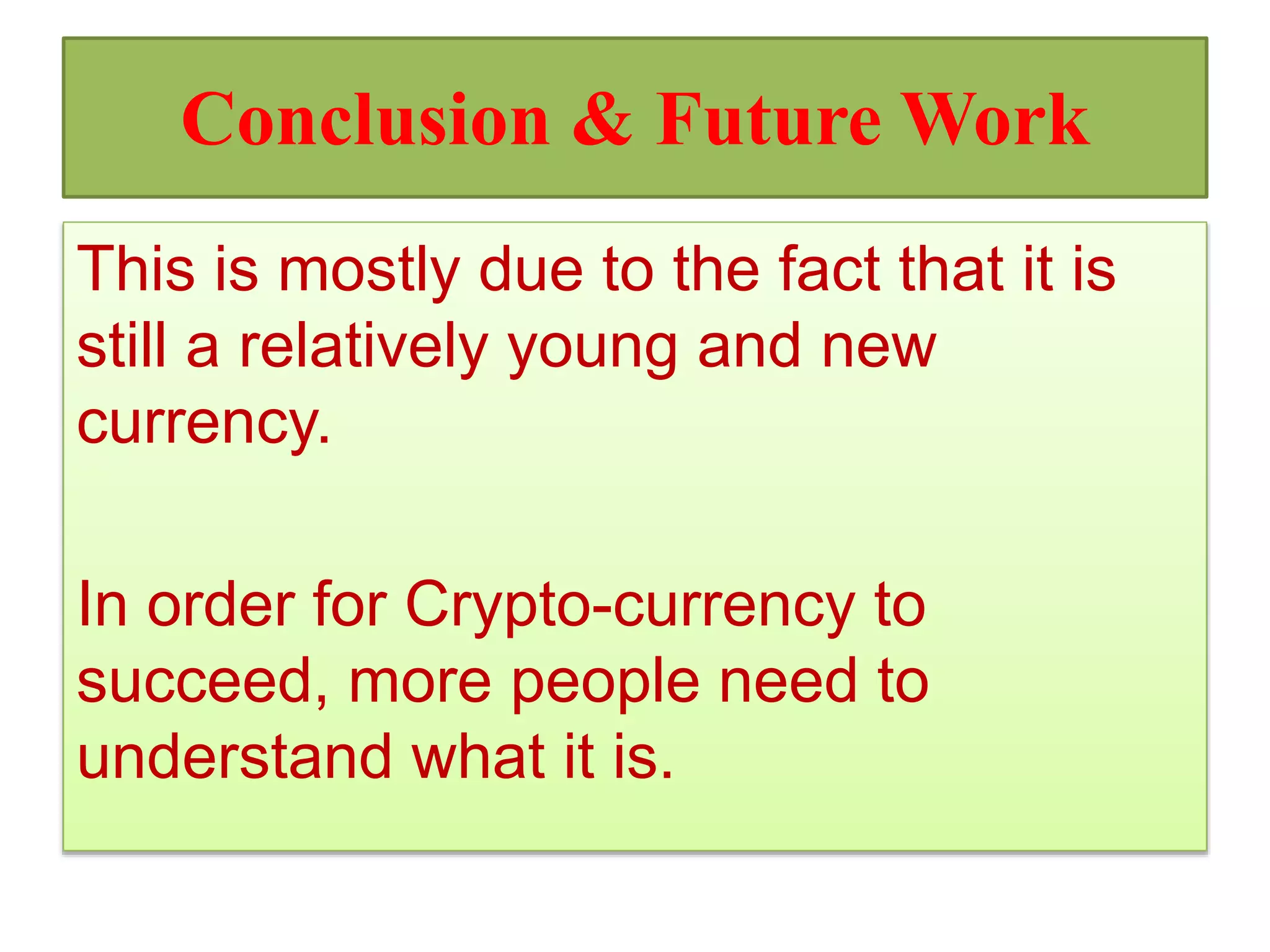 Conclusion & Future Work

This is mostly due to the fact that it is still a relatively young and new currency.

In order for Crypto-currency to succeed, more people need to understand what it is.